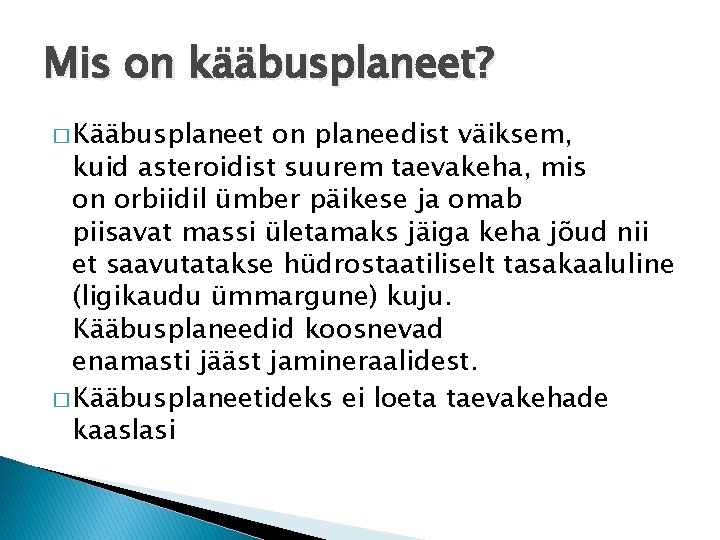 Mis on kääbusplaneet?

□ Kääbusplaneet on planeedist väiksem, kuid asteroidist suurem taevakeha, mis on orbiidil ümber päikese ja omab piisavat massi ületamaks jäiga keha jõud nii et saavutatakse hüdrostaatiliselt tasakaaluline (ligikaudu ümmargune) kuju. Kääbusplaneedid koosnevad enamasti jääst jamineraalidest.

□ Kääbusplaneetideks ei loeta taevakehade kaaslasi